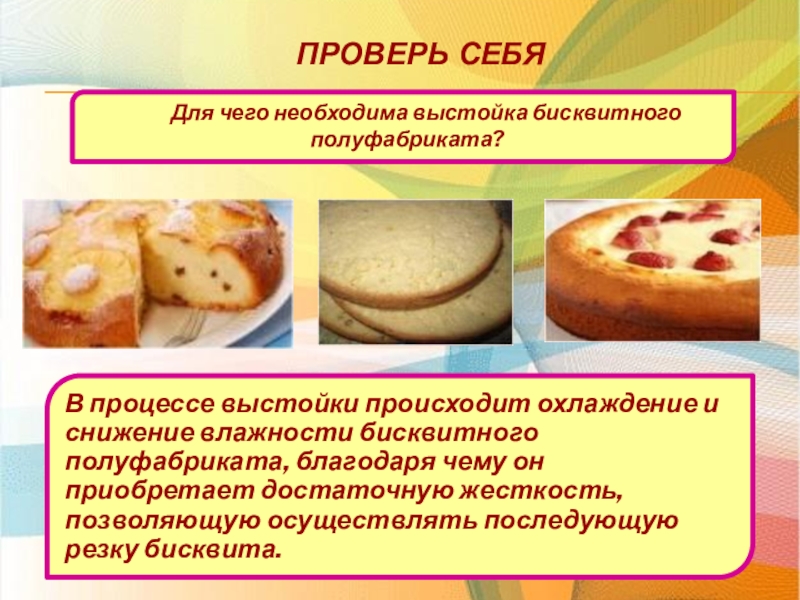 ПРОВЕРЬ СЕБЯ

Для чего необходима выстойка бисквитного полуфабриката?

В процессе выстойки происходит охлаждение и снижение влажности бисквитного полуфабриката, благодаря чему он приобретает достаточную жесткость, позволяющую осуществлять последующую резку бисквита.